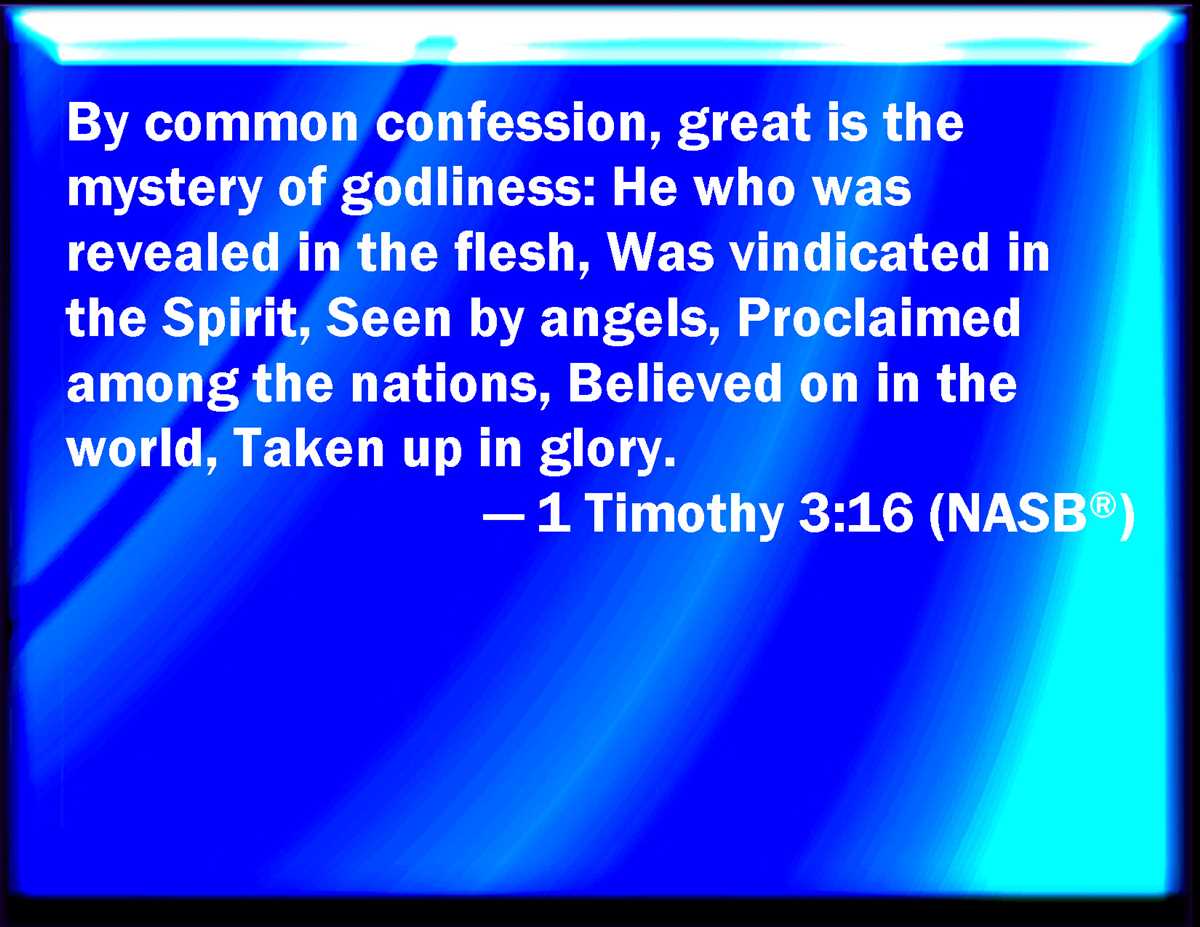 By common confession, great is the mystery of godliness: He who was revealed in the flesh, Was vindicated in the Spirit, Seen by angels, Proclaimed among the nations, Believed on in the world, Taken up in glory.

— 1 Timothy 3:16 (NASB®)